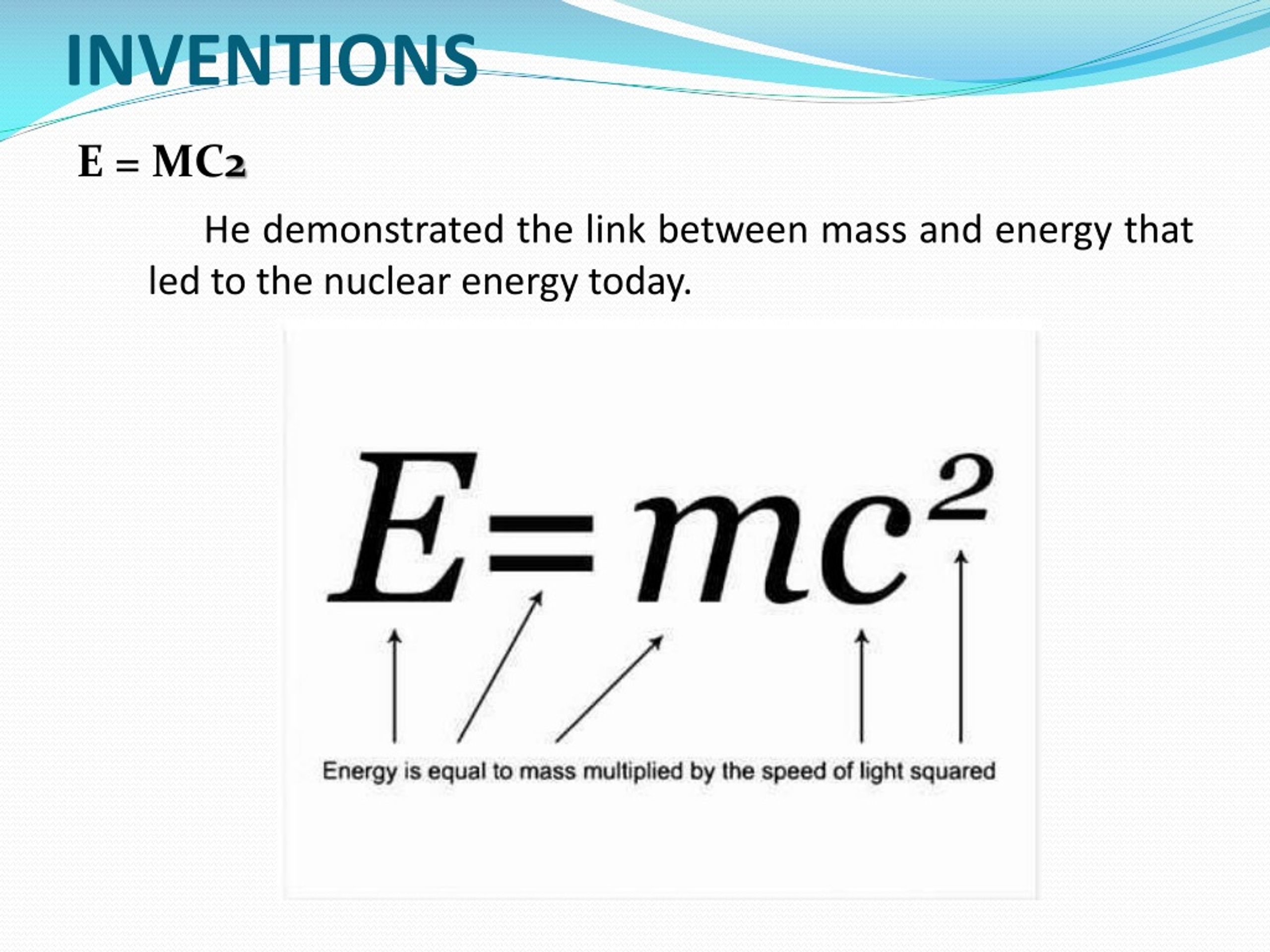 INVENTIONS

E = MC2

He demonstrated the link between mass and energy that led to the nuclear energy today.

$E=mc^2$

Energy is equal to mass multiplied by the speed of light squared